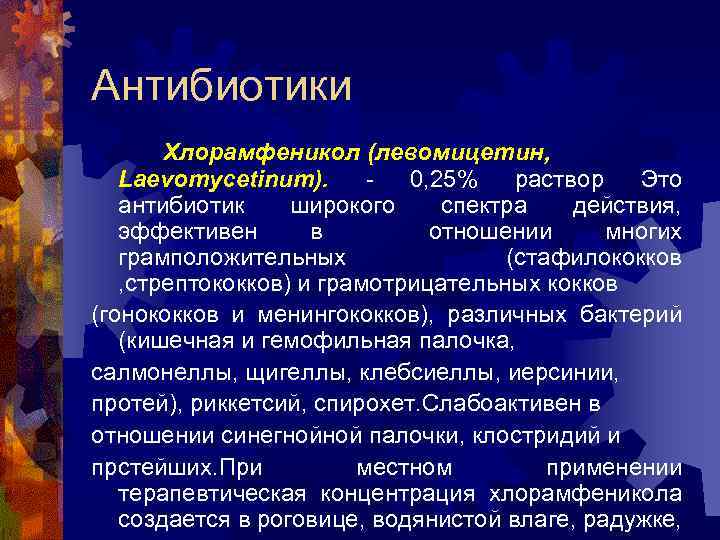 Антибиотики

Хлорамфеникол (левомицетин, Laevomycetinum). - 0,25% раствор Это антибиотик широкого спектра действия, эффективен в отношении многих грамположительных (стафилококков ,стрептококков) и грамотрицательных кокков (гонококков и менингококков), различных бактерий (кишечная и гемофильная палочка, салмонеллы, щигеллы, клебсиеллы, иерсинии, протей), риккетсий, спирохет.Слабоактивен в отношении синегнойной палочки, клостридий и прстейших.При местном применении терапевтическая концентрация хлорамфеникола создается в роговице, водянистой влаге, радужке,